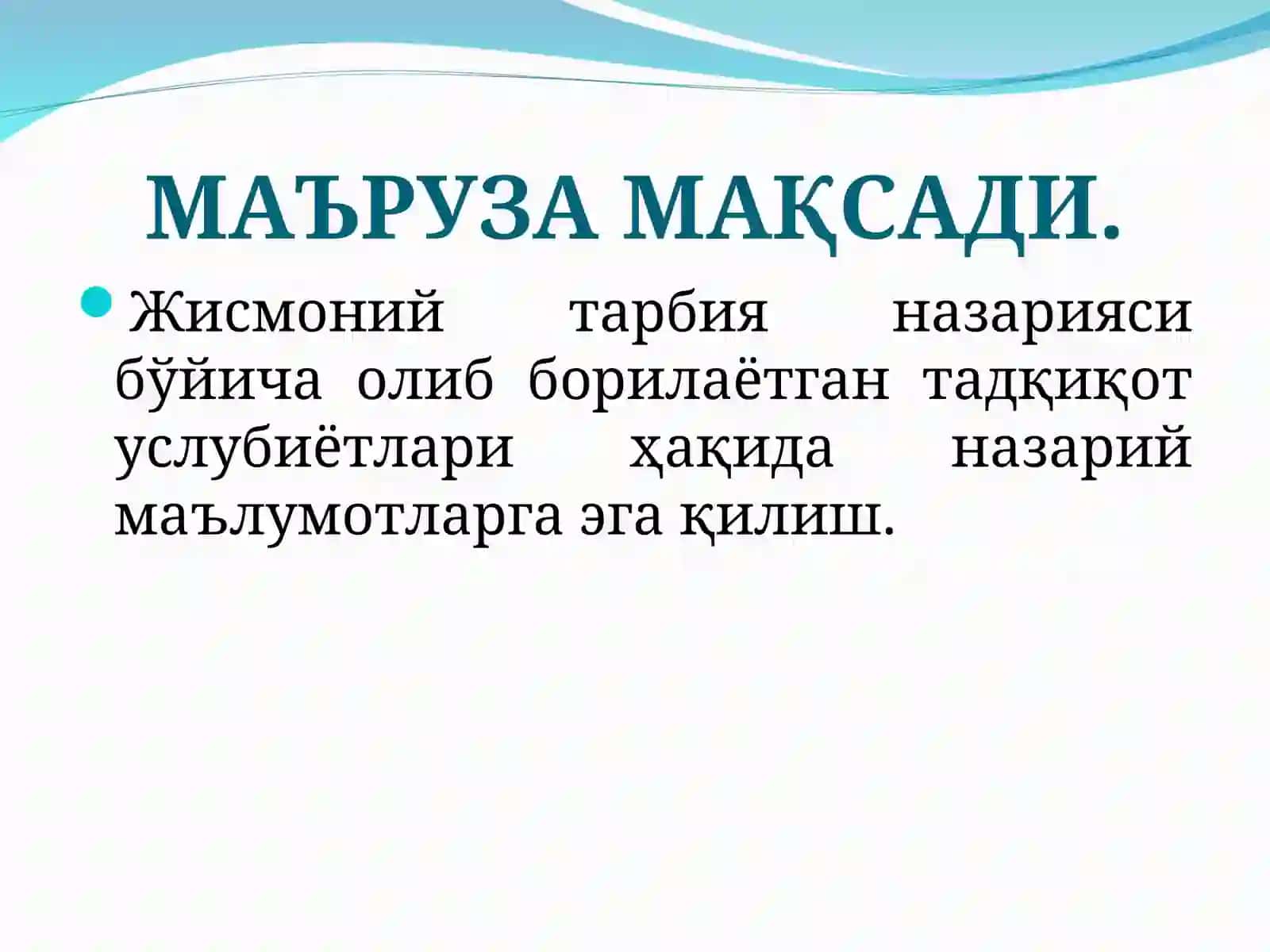 МАЪРУЗА МАҚСАДИ.

Жисмоний тарбия назарияси бўйича олиб борилаётган тадқиқот услубиётлари ҳақида назарий маълумотларга эга қилиш.